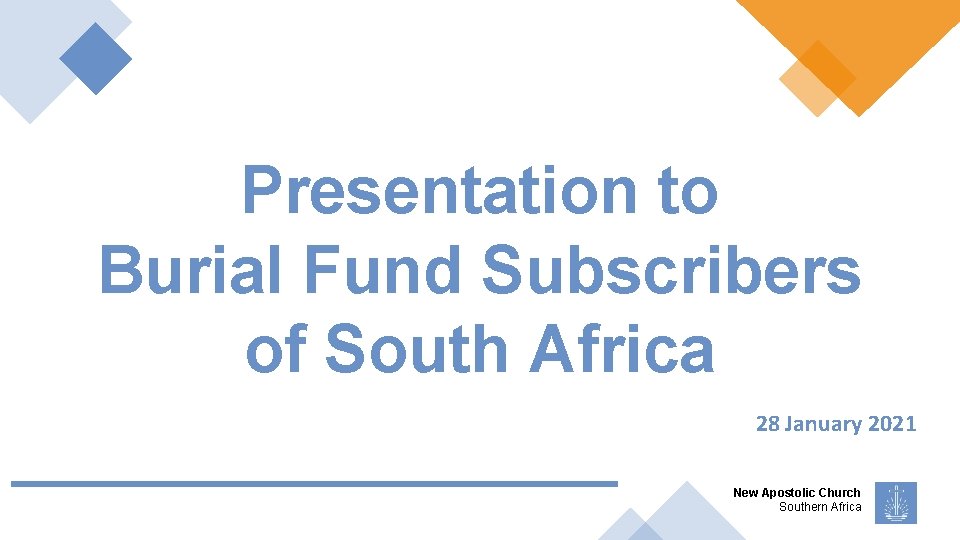 Presentation to Burial Fund Subscribers of South Africa

28 January 2021

New Apostolic Church
Southern Africa